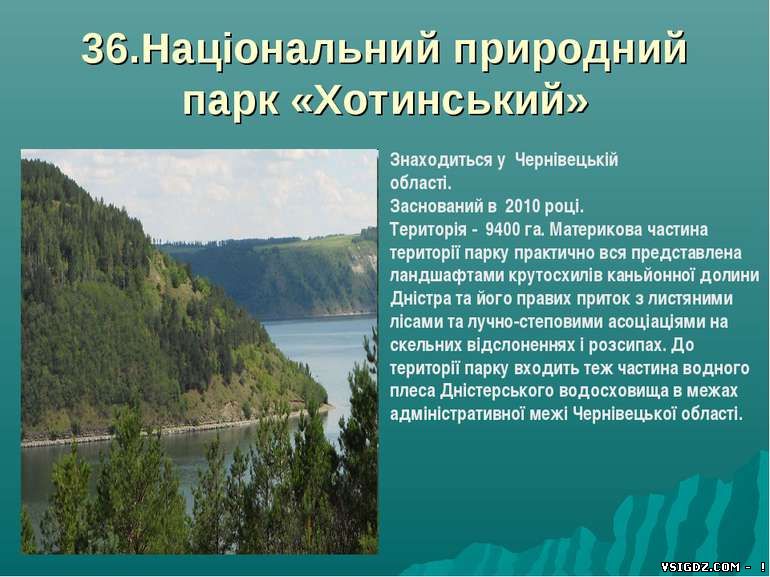 36.Національний природний парк «Хотинський»

Знаходиться у Чернівецькій області.
Заснований в 2010 році.
Територія - 9400 га. Материкова частина території парку практично вся представлена ландшафтами крутосхилів каньйонної долини Дністра та його правих приток з листяними лісами та лучно-степовими асоціаціями на скельних відслоненнях і розсипах. До території парку входить теж частина водного плеса Дністерського водосховища в межах адміністративної межі Чернівецької області.

VSIGDZ.COM - !